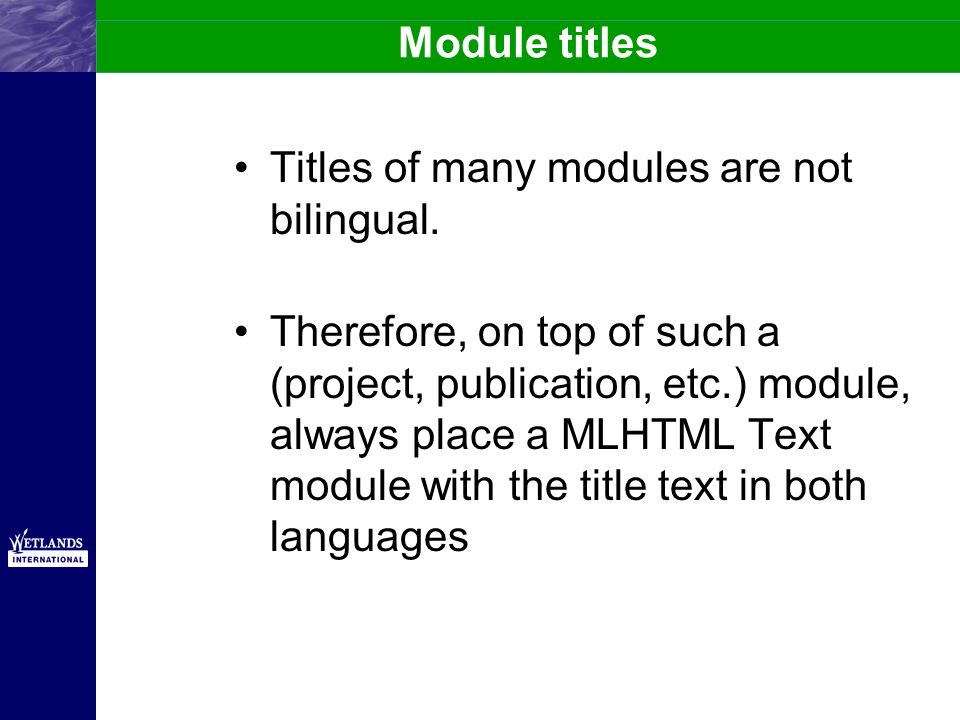 Module titles

• Titles of many modules are not bilingual.

• Therefore, on top of such a (project, publication, etc.) module, always place a MLHTML Text module with the title text in both languages

WETLANDS
INTERNATIONAL